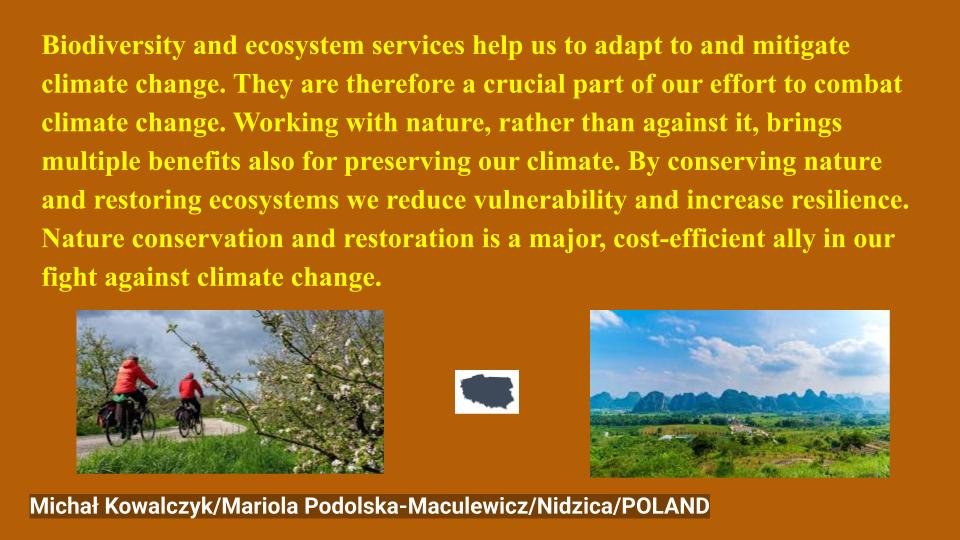 Biodiversity and ecosystem services help us to adapt to and mitigate climate change. They are therefore a crucial part of our effort to combat climate change. Working with nature, rather than against it, brings multiple benefits also for preserving our climate. By conserving nature and restoring ecosystems we reduce vulnerability and increase resilience. Nature conservation and restoration is a major, cost-efficient ally in our fight against climate change.

Michał Kowalczyk/Mariola Podolska-Maculewicz/Nidzica/POLAND